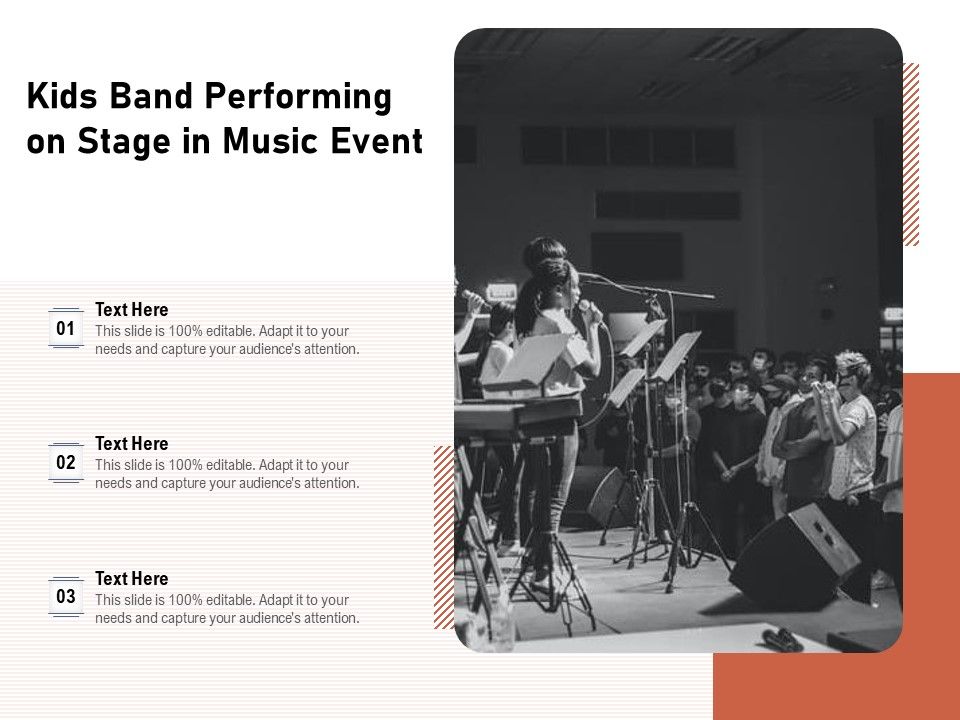 Kids Band Performing on Stage in Music Event

01
Text Here
This slide is 100% editable. Adapt it to your needs and capture your audience's attention.

02
Text Here
This slide is 100% editable. Adapt it to your needs and capture your audience's attention.

03
Text Here
This slide is 100% editable. Adapt it to your needs and capture your audience's attention.